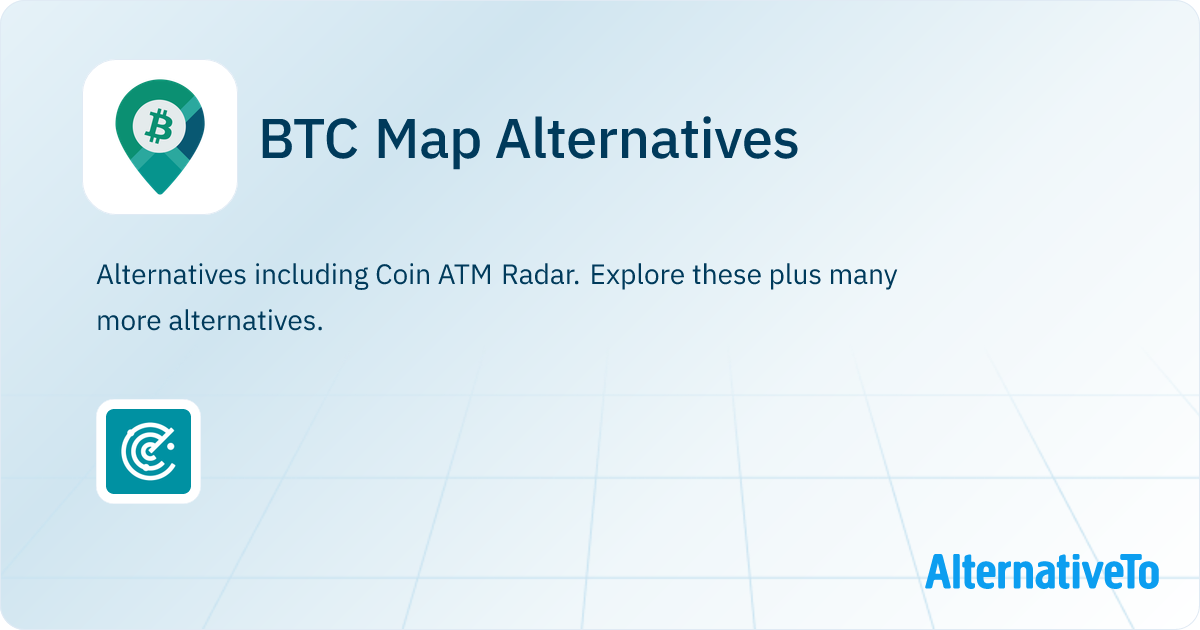 BTC Map Alternatives

Alternatives including Coin ATM Radar. Explore these plus many more alternatives.

AlternativeTo